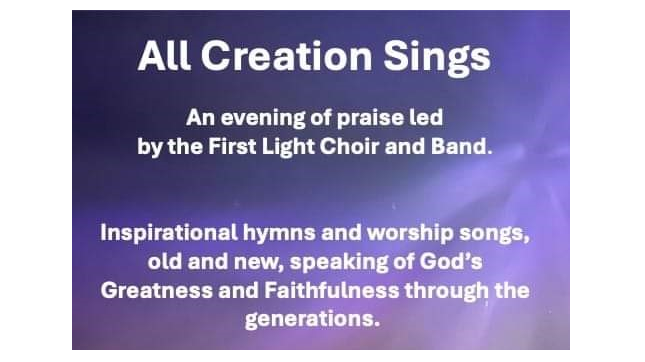 All Creation Sings

An evening of praise led by the First Light Choir and Band.

Inspirational hymns and worship songs, old and new, speaking of God's Greatness and Faithfulness through the generations.